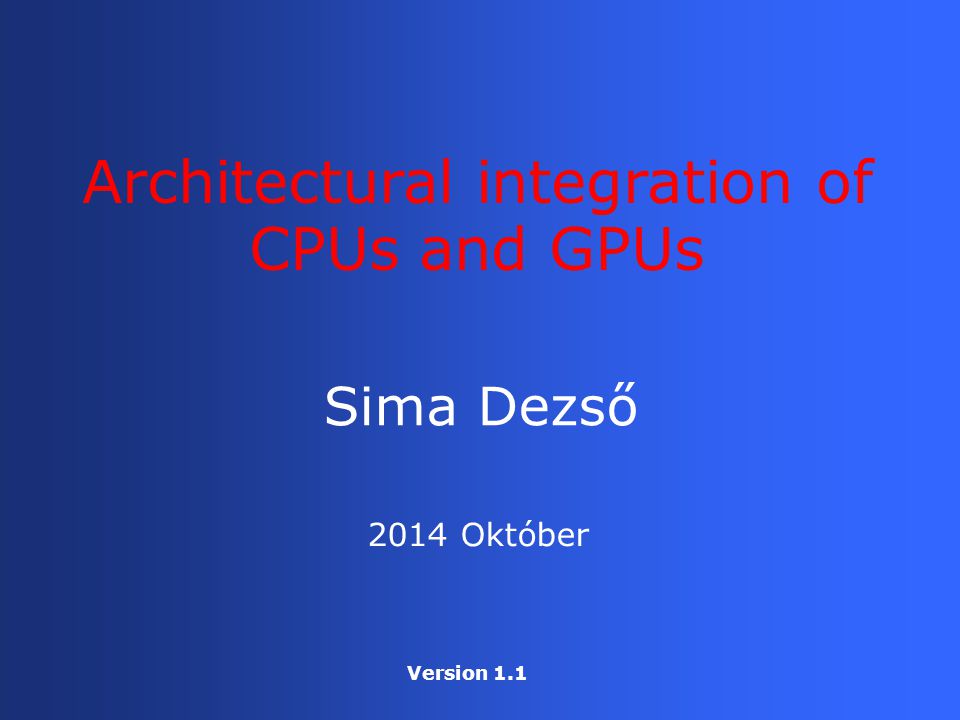 Architectural integration of CPUs and GPUs

Sima Dezső

2014 Október

Version 1.1